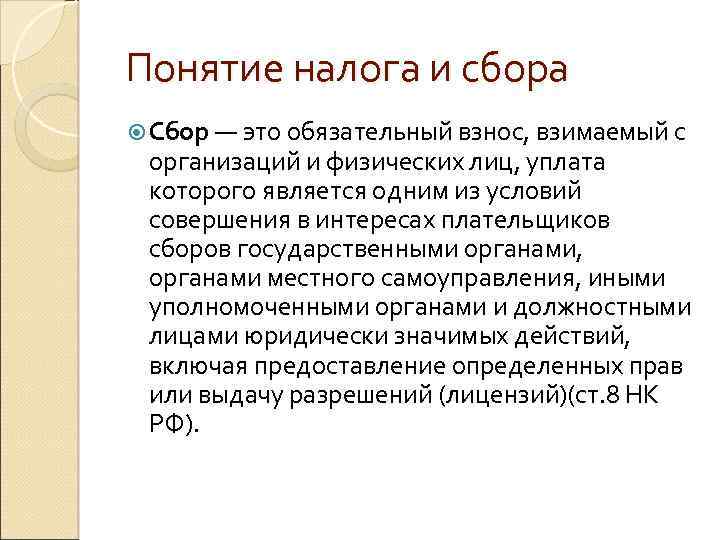 Понятие налога и сбора

Сбор — это обязательный взнос, взимаемый с организаций и физических лиц, уплата которого является одним из условий совершения в интересах плательщиков сборов государственными органами, органами местного самоуправления, иными уполномоченными органами и должностными лицами юридически значимых действий, включая предоставление определенных прав или выдачу разрешений (лицензий)(ст.8 НК РФ).